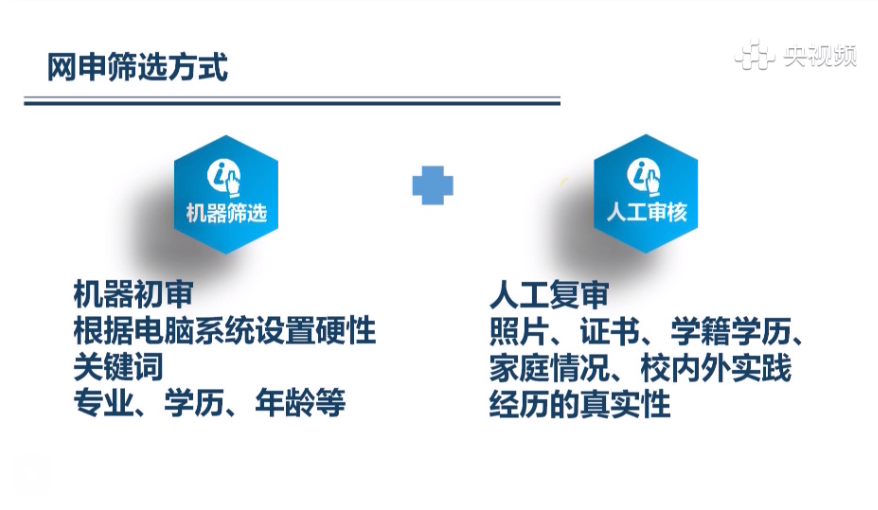 网申筛选方式

央视频

机器筛选

人工审核

机器初审
根据电脑系统设置硬性关键词
专业、学历、年龄等

人工复审
照片、证书、学籍学历、家庭情况、校内外实践经历的真实性